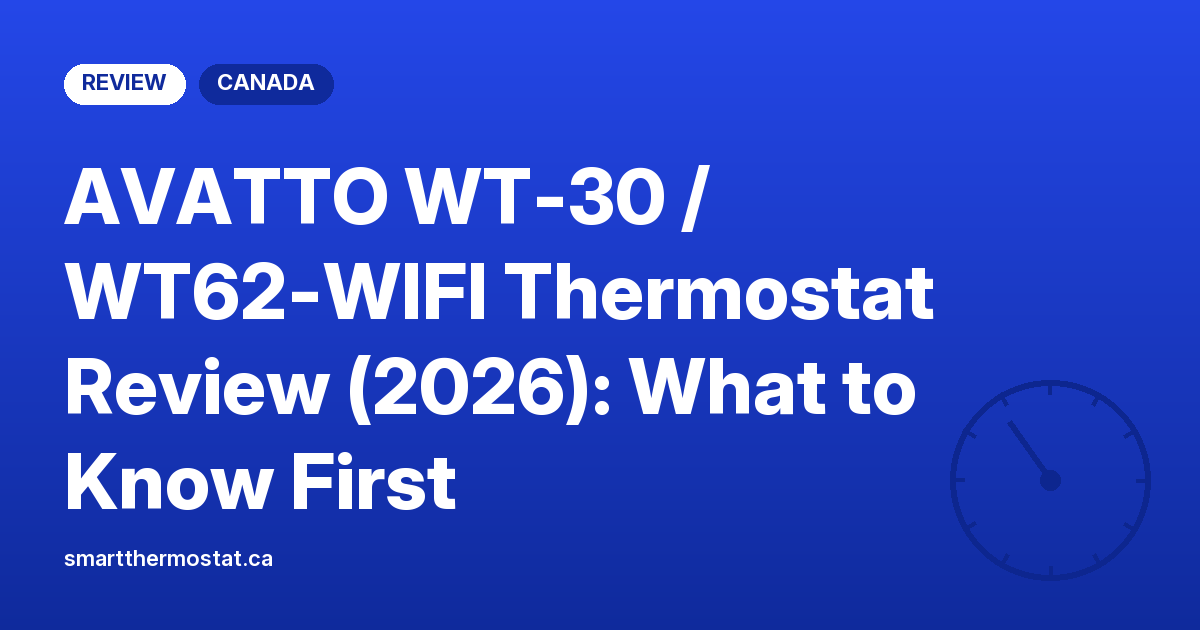 REVIEW CANADA

AVATTO WT-30 / WT62-WIFI Thermostat Review (2026): What to Know First

smartthermostat.ca